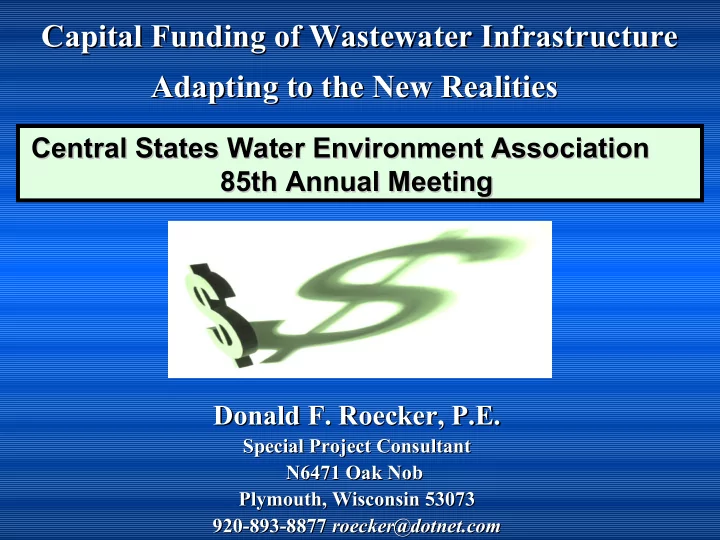 Capital Funding of Wastewater Infrastructure

Adapting to the New Realities

Central States Water Environment Association
85th Annual Meeting

Donald F. Roecker, P.E.
Special Project Consultant
N6471 Oak Nob
Plymouth, Wisconsin 53073
920-893-8877 roecker@dotnet.com